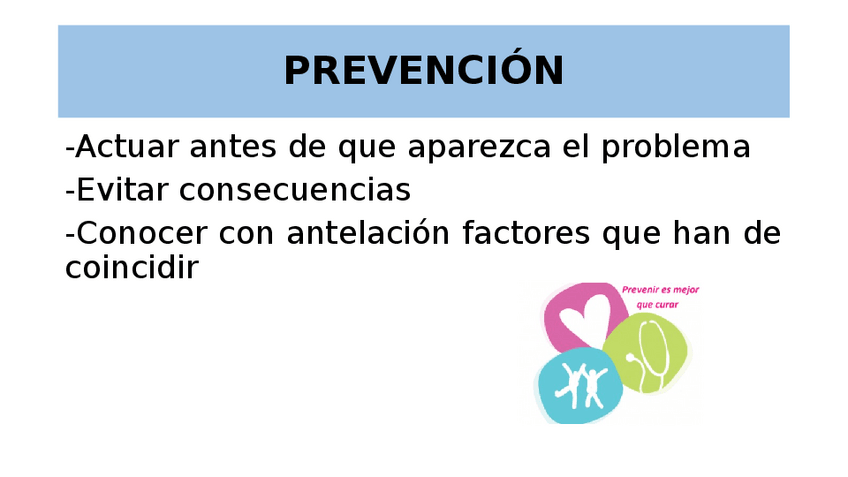 PREVENCIÓN

-Actuar antes de que aparezca el problema

-Evitar consecuencias

-Conocer con antelación factores que han de coincidir

Prevenir es mejor que curar